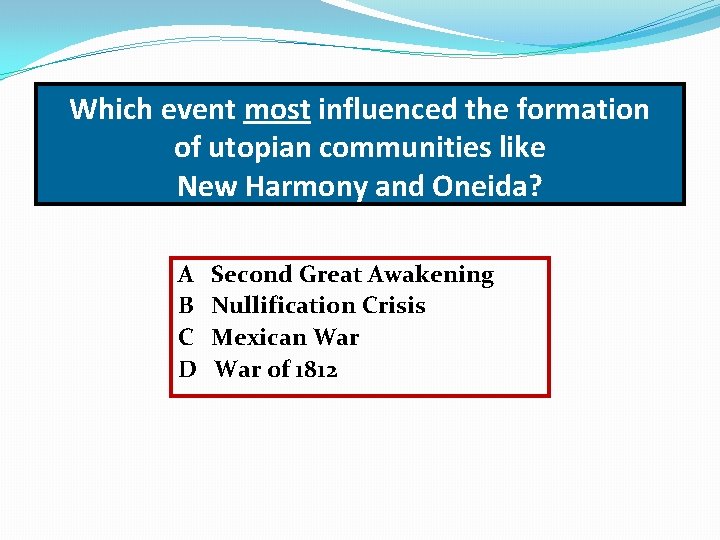 Which event most influenced the formation of utopian communities like New Harmony and Oneida?

A Second Great Awakening
B Nullification Crisis
C Mexican War
D War of 1812